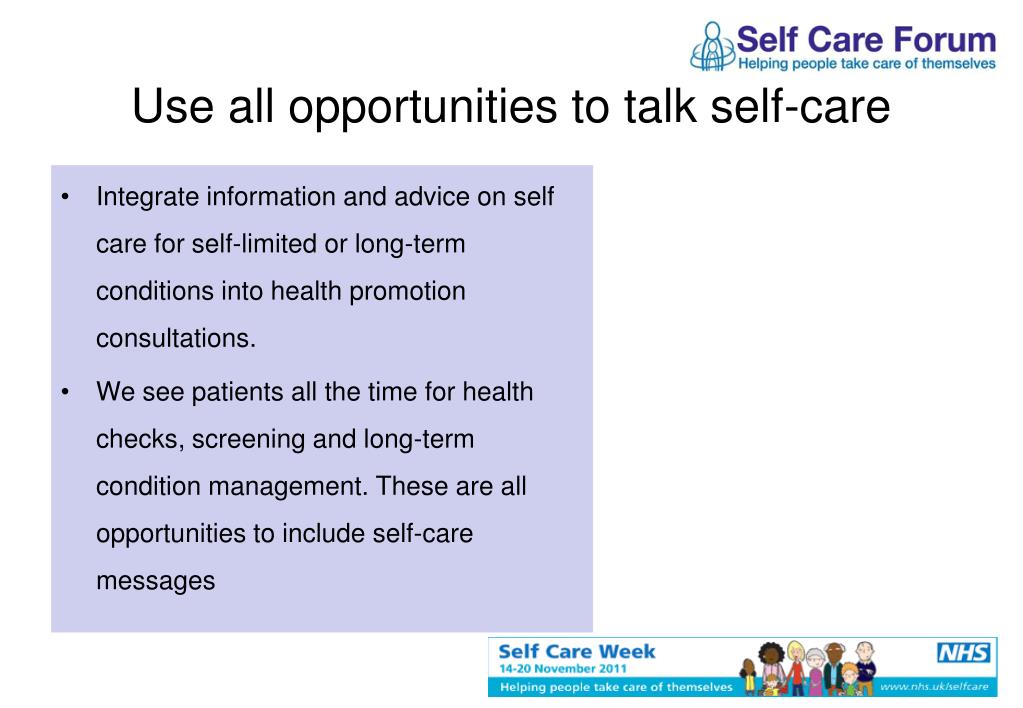 Self Care Forum
Helping people take care of themselves

Use all opportunities to talk self-care

• Integrate information and advice on self care for self-limited or long-term conditions into health promotion consultations.

• We see patients all the time for health checks, screening and long-term condition management. These are all opportunities to include self-care messages

Self Care Week
14-20 November 2011
Helping people take care of themselves
NHS
www.nhs.uk/selfcare